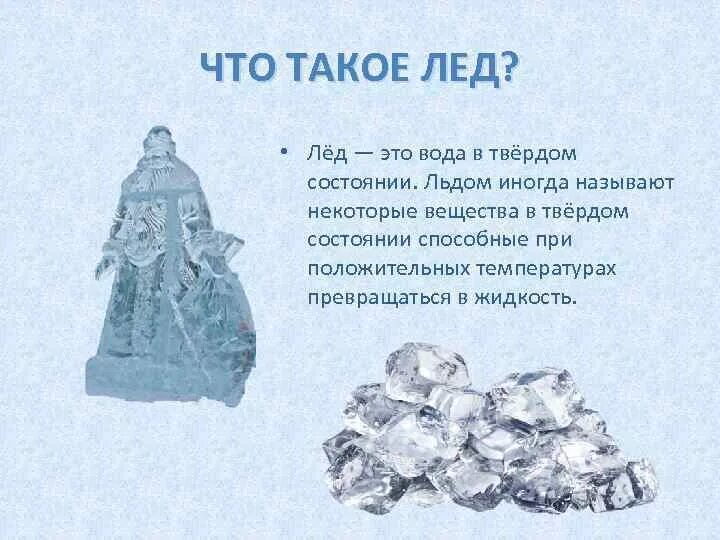 ЧТО ТАКОЕ ЛЕД?

• Лёд — это вода в твёрдом состоянии. Льдом иногда называют некоторые вещества в твёрдом состоянии способные при положительных температурах превращаться в жидкость.